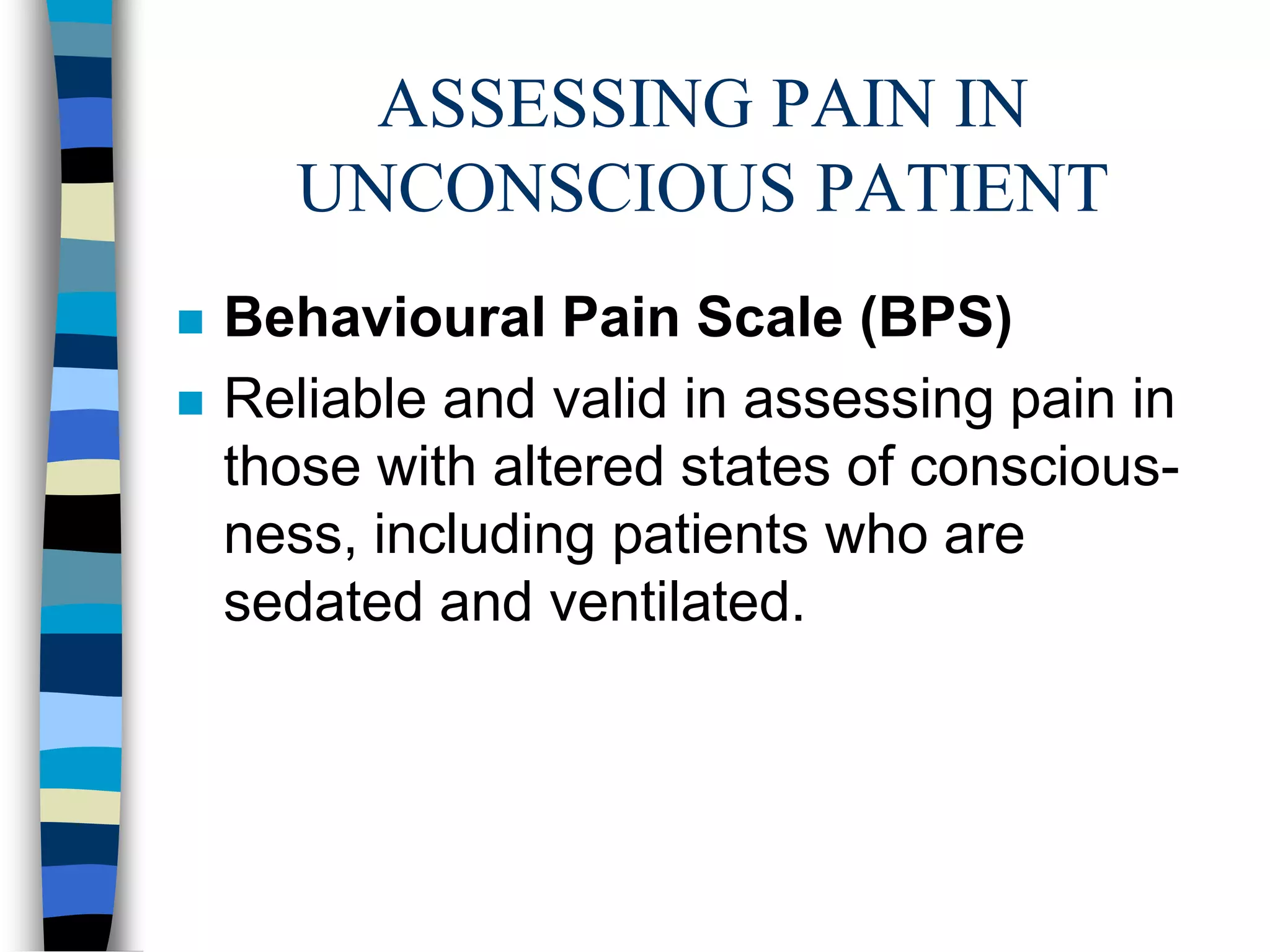 ASSESSING PAIN IN UNCONSCIOUS PATIENT

■ Behavioural Pain Scale (BPS)

■ Reliable and valid in assessing pain in those with altered states of consciousness, including patients who are sedated and ventilated.